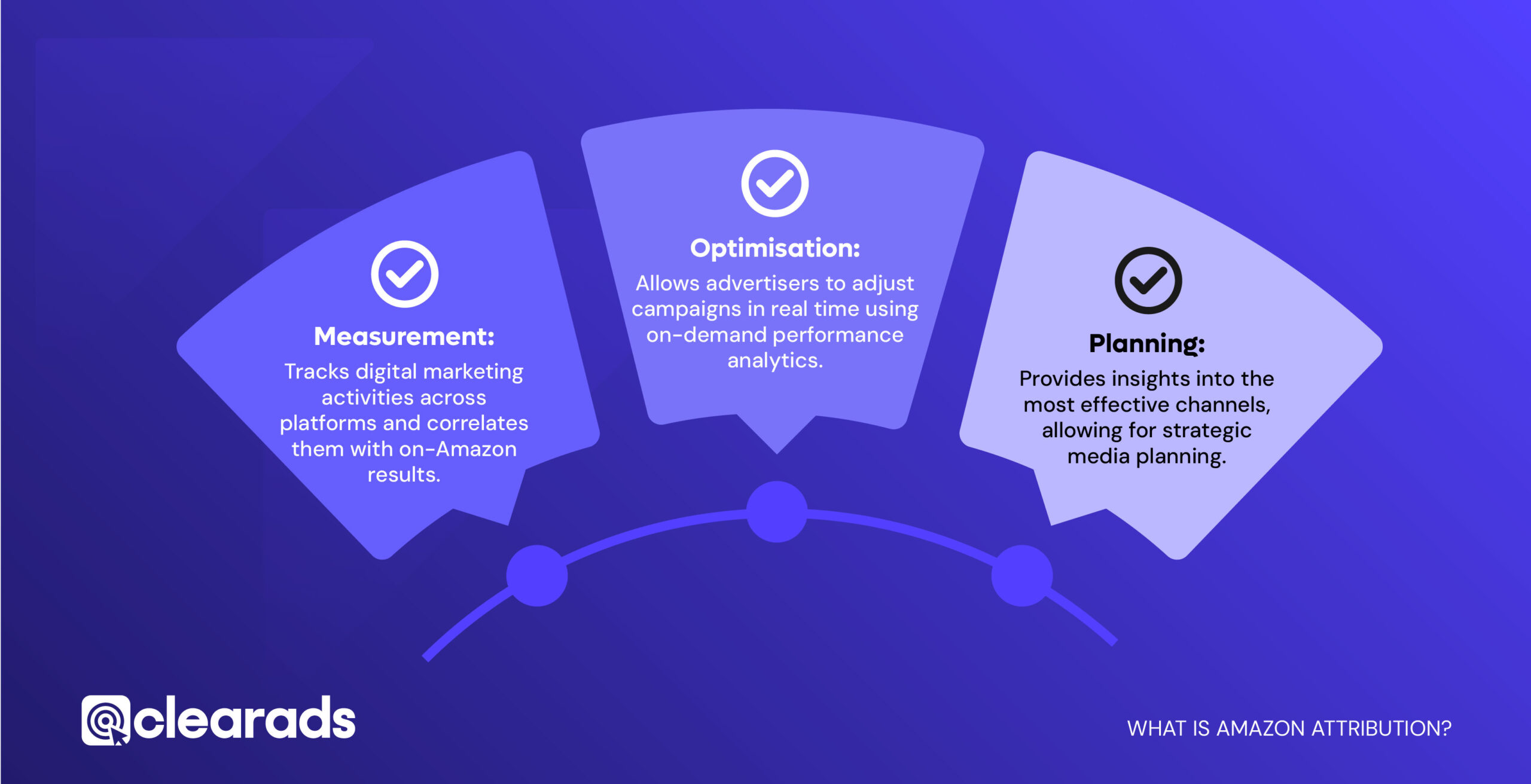 Measurement:
Tracks digital marketing activities across platforms and correlates them with on-Amazon results.

Optimisation:
Allows advertisers to adjust campaigns in real time using on-demand performance analytics.

Planning:
Provides insights into the most effective channels, allowing for strategic media planning.

clearads

WHAT IS AMAZON ATTRIBUTION?